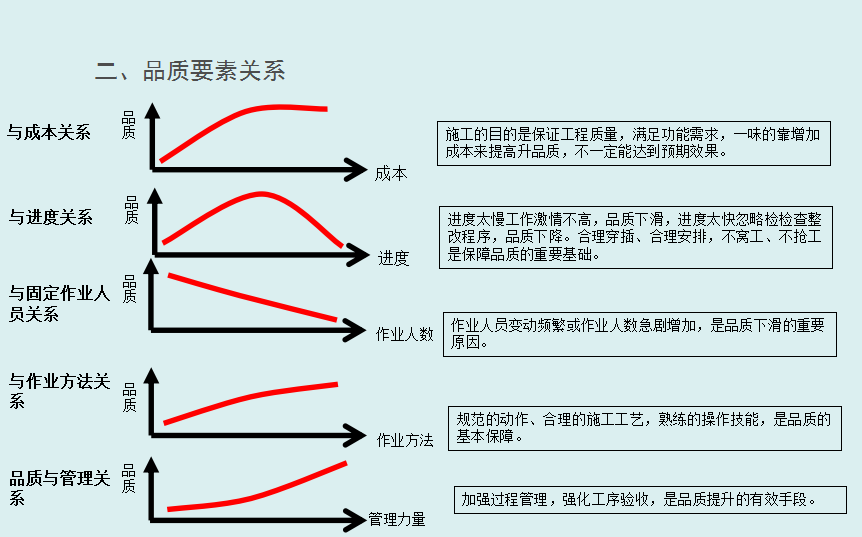 二、品质要素关系

与成本关系

品质

成本

施工的目的是保证工程质量，满足功能需求，一味的靠增加成本来提高升品质，不一定能达到预期效果。

与进度关系

品质

进度

进度太慢工作激情不高，品质下滑，进度太快忽略检检查整改程序，品质下降。合理穿插、合理安排，不窝工、不抢工是保障品质的重要基础。

与固定作业人员关系

品质

作业人数

作业人员变动频繁或作业人数急剧增加，是品质下滑的重要原因。

与作业方法关系

品质

作业方法

规范的动作、合理的施工工艺，熟练的操作技能，是品质的基本保障。

品质与管理关系

品质

管理力量

加强过程管理，强化工序验收，是品质提升的有效手段。